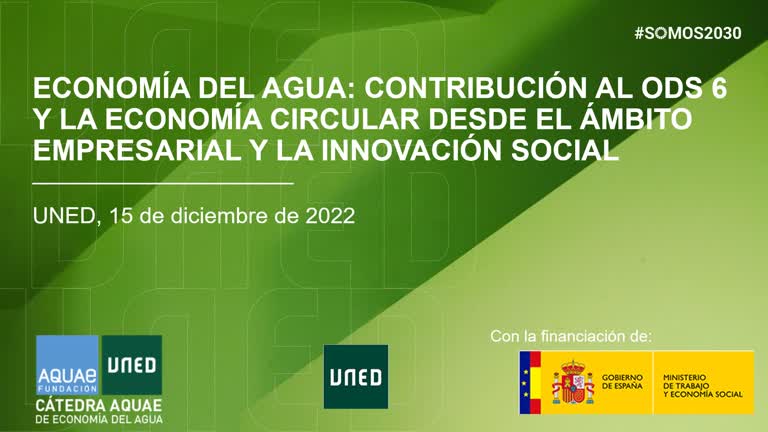 #SOMOS2030

ECONOMÍA DEL AGUA: CONTRIBUCIÓN AL ODS 6 Y LA ECONOMÍA CIRCULAR DESDE EL ÁMBITO EMPRESARIAL Y LA INNOVACIÓN SOCIAL

UNED, 15 de diciembre de 2022

AQUAE FUNDACIÓN
UNED
CÁTEDRA AQUAE DE ECONOMÍA DEL AGUA

UNED

Con la financiación de:

GOBIERNO DE ESPAÑA
MINISTERIO DE TRABAJO Y ECONOMÍA SOCIAL